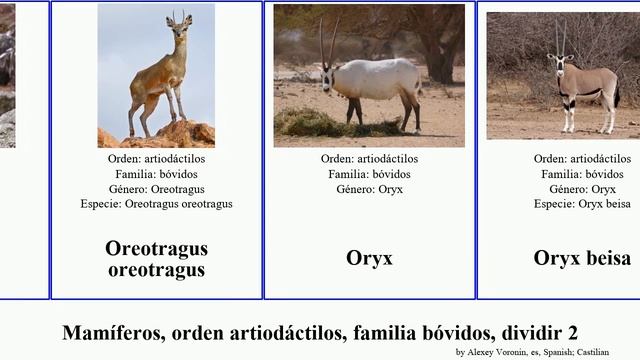 Orden: artiodáctilos
Familia: bóvidos
Género: Oreotragus
Especie: Oreotragus oreotragus

Oreotragus oreotragus

Orden: artiodáctilos
Familia: bóvidos
Género: Oryx

Oryx

Orden: artiodáctilos
Familia: bóvidos
Género: Oryx
Especie: Oryx beisa

Oryx beisa

Mamíferos, orden artiodáctilos, familia bóvidos, dividir 2

by Alexey Voronin, es, Spanish; Castilian